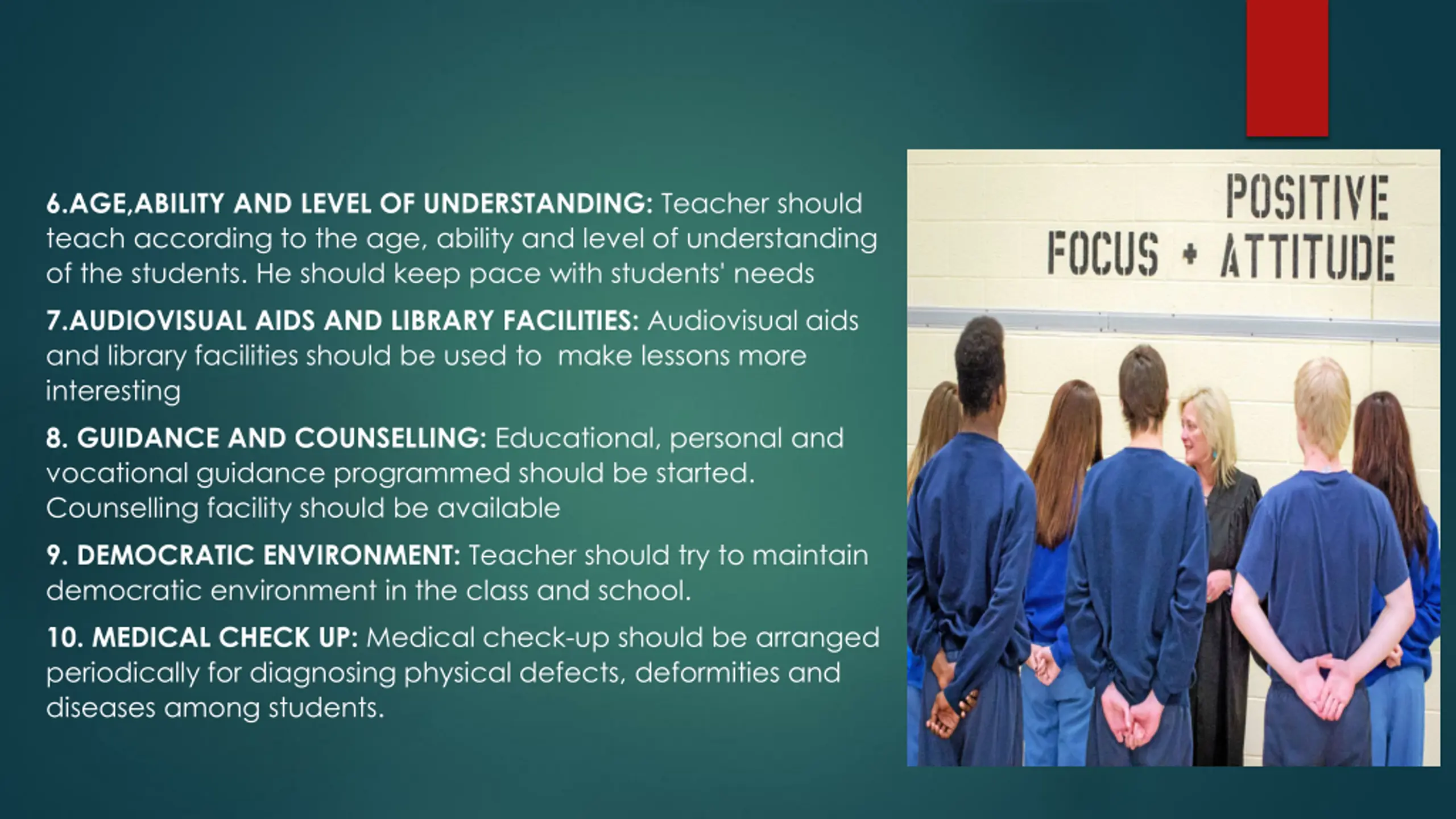 6.AGE,ABILITY AND LEVEL OF UNDERSTANDING: Teacher should teach according to the age, ability and level of understanding of the students. He should keep pace with students' needs

7.AUDIOVISUAL AIDS AND LIBRARY FACILITIES: Audiovisual aids and library facilities should be used to make lessons more interesting

8. GUIDANCE AND COUNSELLING: Educational, personal and vocational guidance programmed should be started. Counselling facility should be available

9. DEMOCRATIC ENVIRONMENT: Teacher should try to maintain democratic environment in the class and school.

10. MEDICAL CHECK UP: Medical check-up should be arranged periodically for diagnosing physical defects, deformities and diseases among students.

POSITIVE
FOCUS + ATTITUDE